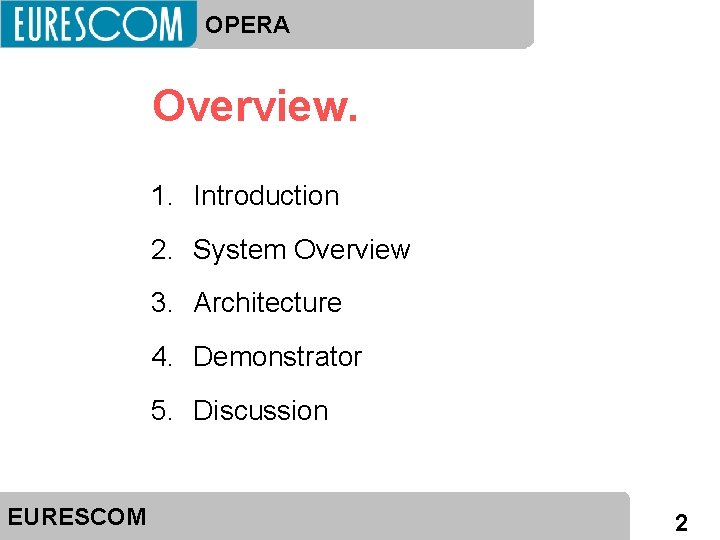 EURESCOM OPERA

Overview.

1. Introduction
2. System Overview
3. Architecture
4. Demonstrator
5. Discussion

EURESCOM

2